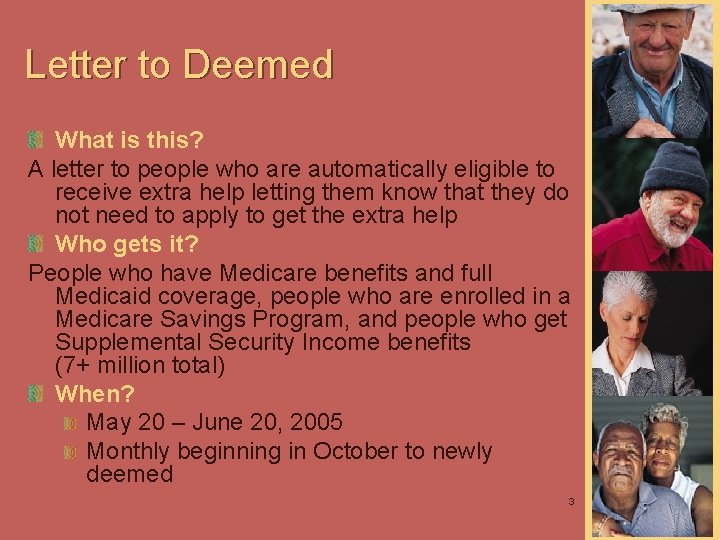 Letter to Deemed

What is this?

A letter to people who are automatically eligible to receive extra help letting them know that they do not need to apply to get the extra help

Who gets it?

People who have Medicare benefits and full Medicaid coverage, people who are enrolled in a Medicare Savings Program, and people who get Supplemental Security Income benefits (7+ million total)

When?

May 20 – June 20, 2005

Monthly beginning in October to newly deemed

3